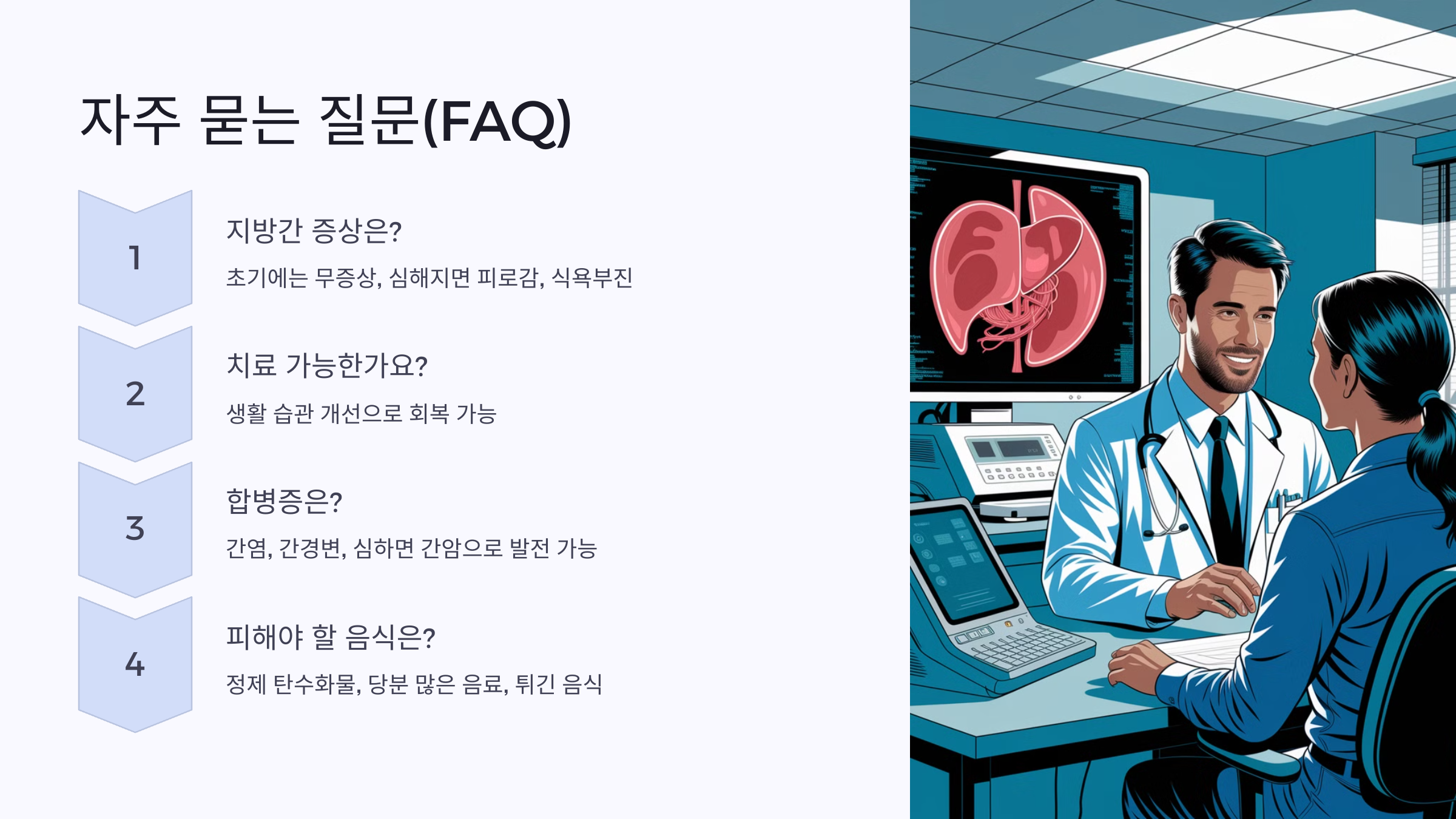 자주 묻는 질문(FAQ)

1

지방간 증상은?

초기에는 무증상, 심해지면 피로감, 식욕부진

2

치료 가능한가요?

생활 습관 개선으로 회복 가능

3

합병증은?

간염, 간경변, 심하면 간암으로 발전 가능

4

피해야 할 음식은?

정제 탄수화물, 당분 많은 음료, 튀긴 음식